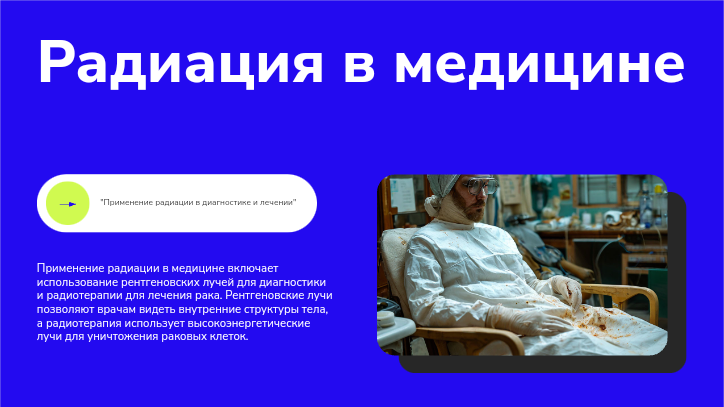 Радиация в медицине

"Применение радиации в диагностике и лечении"

Применение радиации в медицине включает использование рентгеновских лучей для диагностики и радиотерапии для лечения рака. Рентгеновские лучи позволяют врачам видеть внутренние структуры тела, а радиотерапия использует высокоэнергетические лучи для уничтожения раковых клеток.